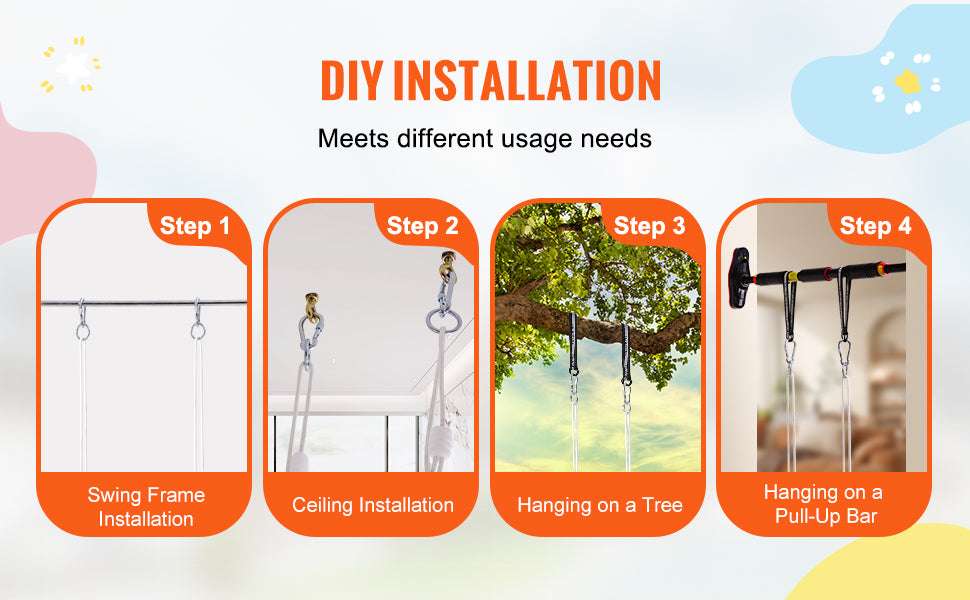 DIY INSTALLATION

Meets different usage needs

Step 1

Swing Frame Installation

Step 2

Ceiling Installation

Step 3

Hanging on a Tree

Step 4

Hanging on a Pull-Up Bar